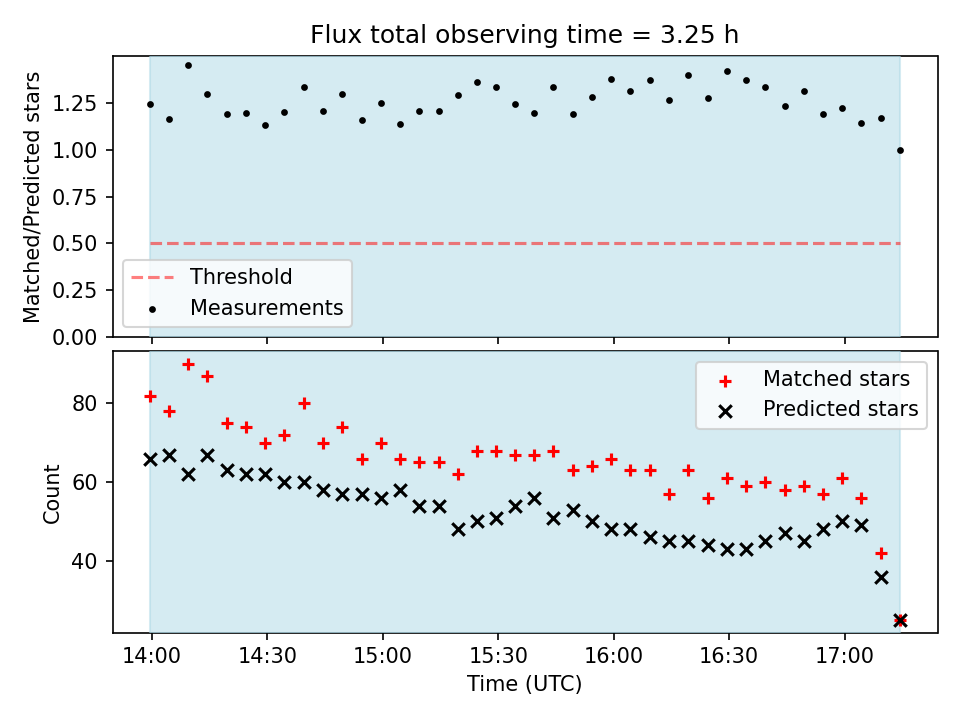 Flux total observing time = 3.25 h

Matched/Predicted stars

1.25
1.00
0.75
0.50
0.25
0.00

Threshold
Measurements

Count

80
60
40

Matched stars
Predicted stars

14:00
14:30
15:00
15:30
16:00
16:30
17:00

Time (UTC)